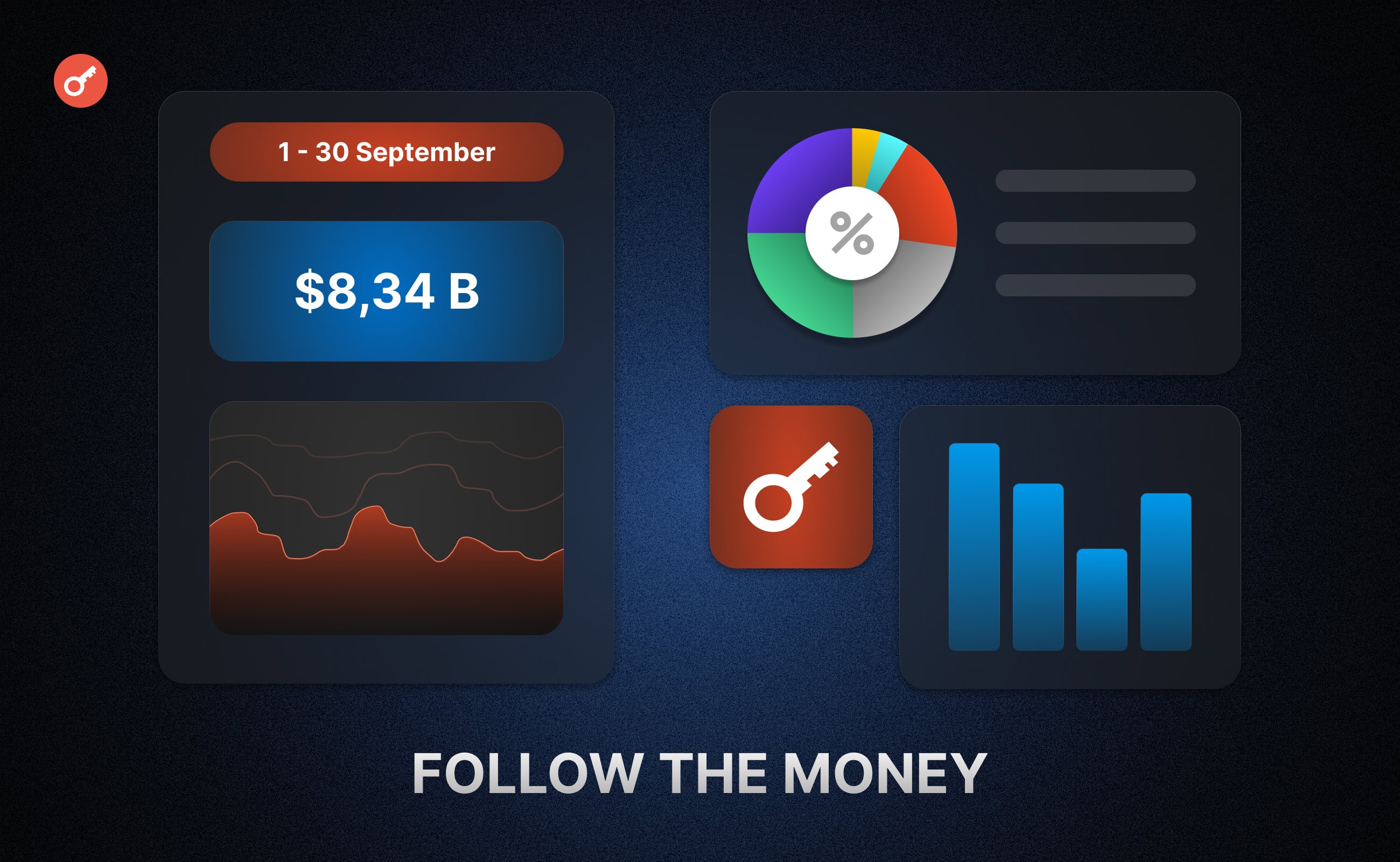 1 - 30 September

$8,34 B

%

FOLLOW THE MONEY